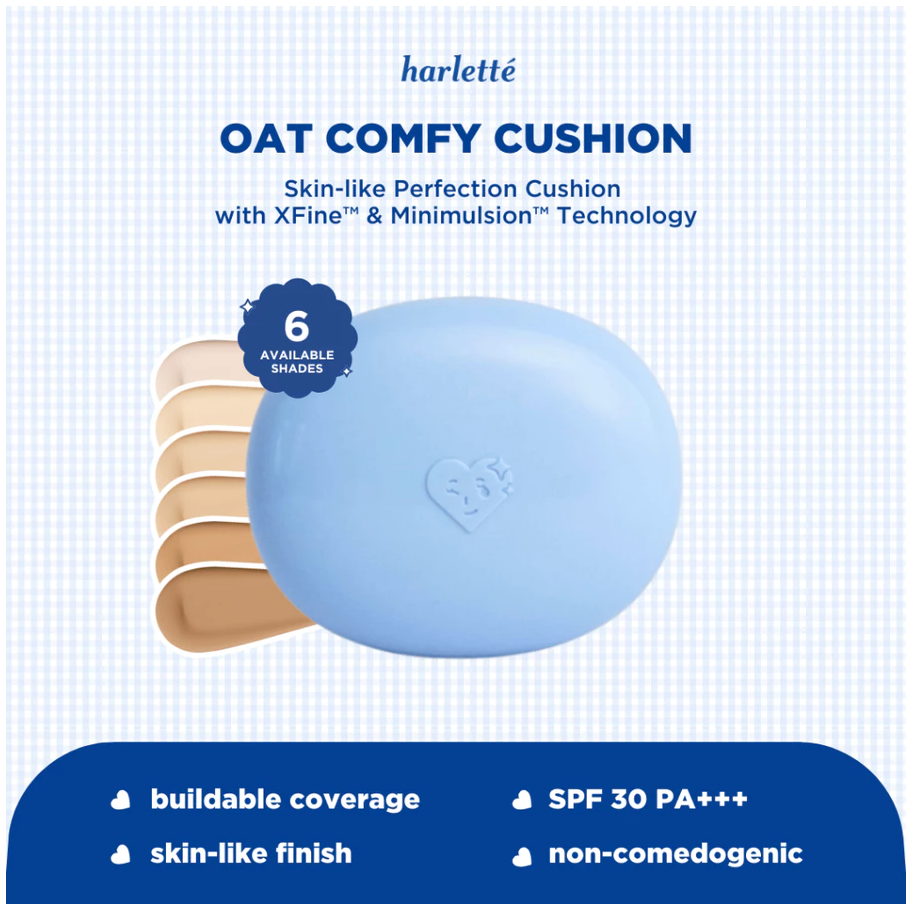 harletté

OAT COMFY CUSHION

Skin-like Perfection Cushion with XFine™ & Minimulsion™ Technology

6 AVAILABLE SHADES

buildable coverage

skin-like finish

SPF 30 PA+++

non-comedogenic